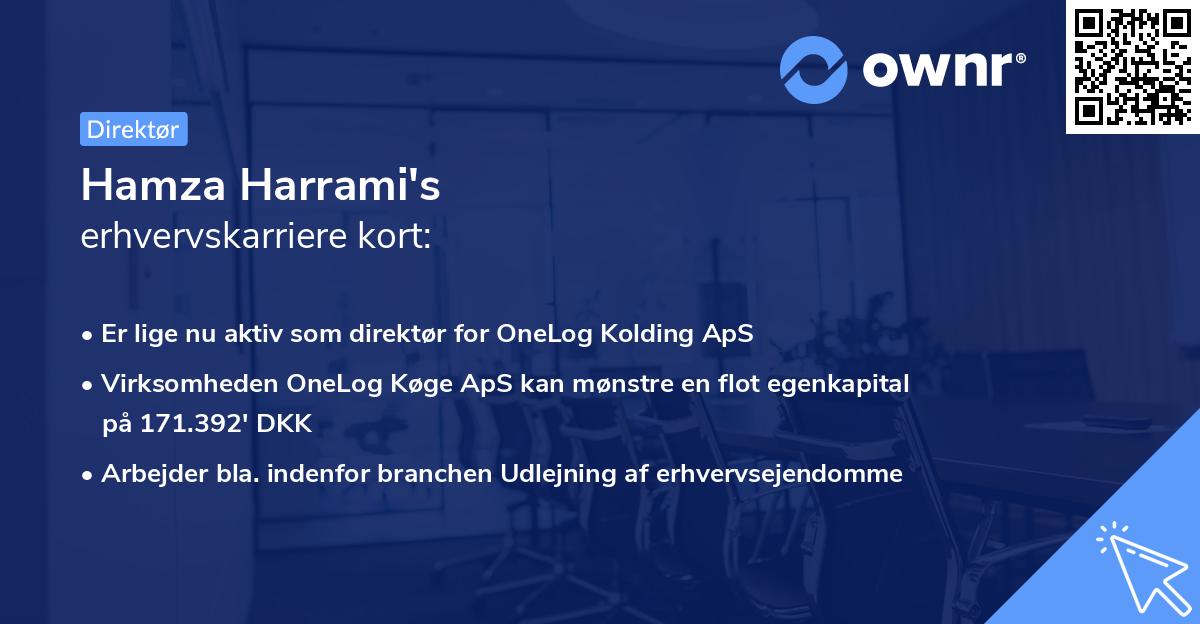 ownr®

Direktør

Hamza Harrami's
erhvervskarriere kort:

• Er lige nu aktiv som direktør for OneLog Kolding ApS
• Virksomheden OneLog Køge ApS kan mønstre en flot egenkapital på 171.392' DKK
• Arbejder bla. indenfor branchen Udlejning af erhvervsejendomme